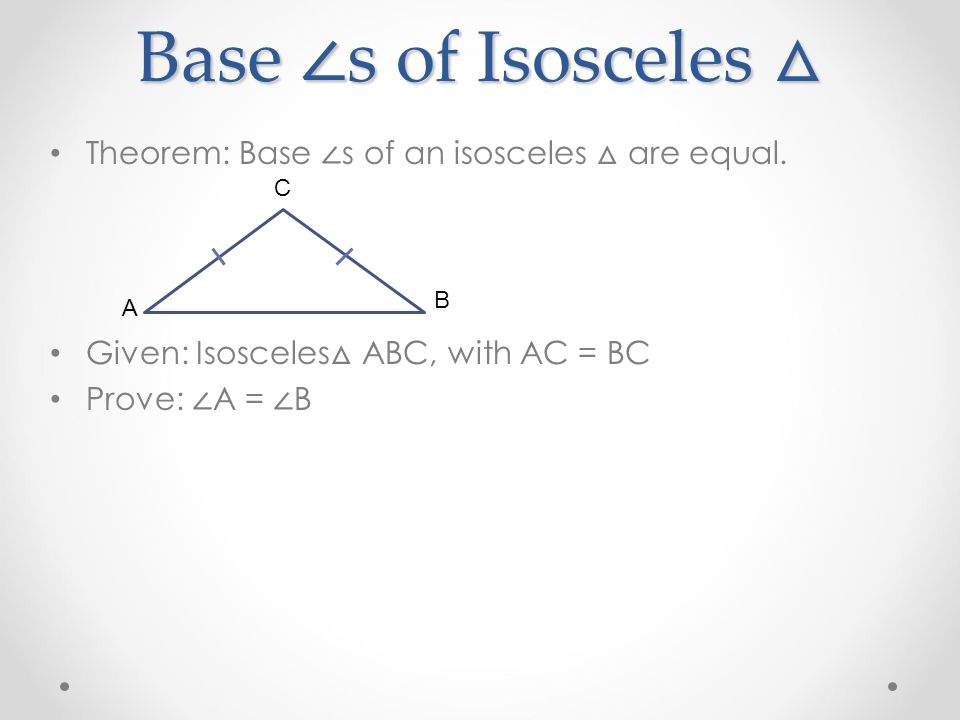 Base ∠s of Isosceles ∆

• Theorem: Base ∠s of an isosceles ∆ are equal.

C

A

B

• Given: Isosceles∆ ABC, with AC = BC
• Prove: ∠A = ∠B